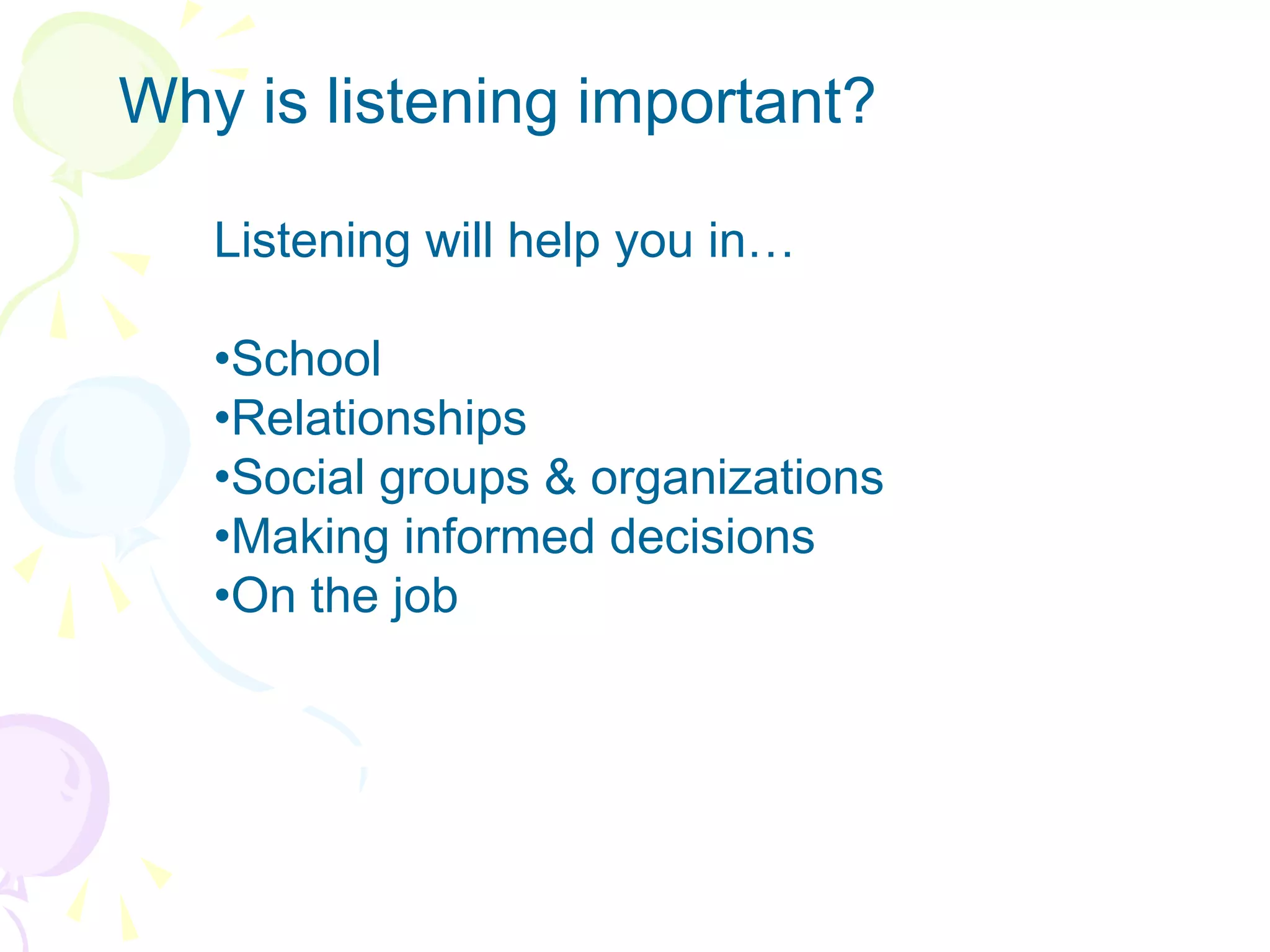 Why is listening important?

Listening will help you in…

•School
•Relationships
•Social groups & organizations
•Making informed decisions
•On the job